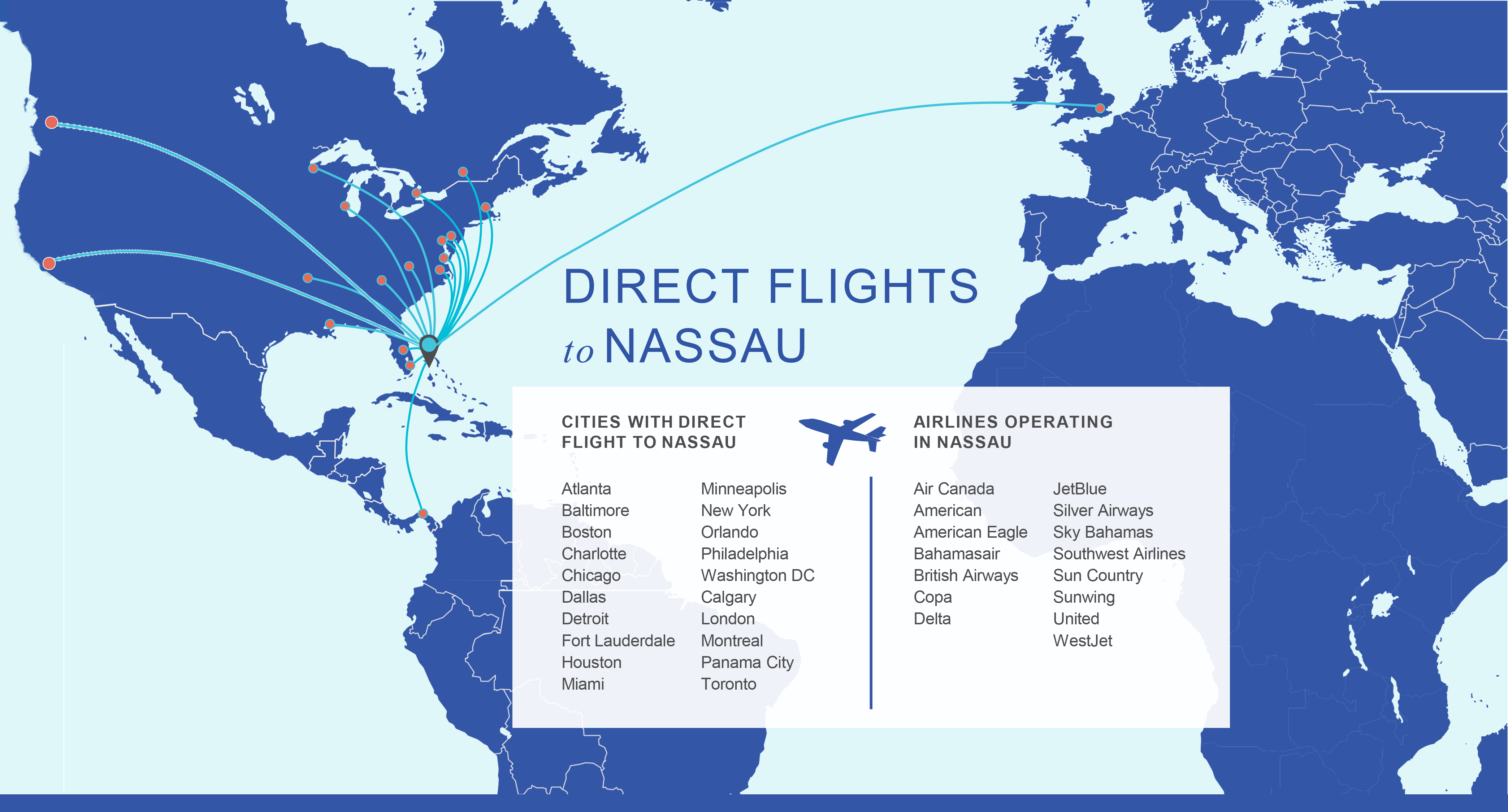 DIRECT FLIGHTS
to NASSAU

CITIES WITH DIRECT FLIGHT TO NASSAU

Atlanta
Baltimore
Boston
Charlotte
Chicago
Dallas
Detroit
Fort Lauderdale
Houston
Miami

Minneapolis
New York
Orlando
Philadelphia
Washington DC
Calgary
London
Montreal
Panama City
Toronto

AIRLINES OPERATING IN NASSAU

Air Canada
American
American Eagle
Bahamasair
British Airways
Copa
Delta

JetBlue
Silver Airways
Sky Bahamas
Southwest Airlines
Sun Country
Sunwing
United
WestJet